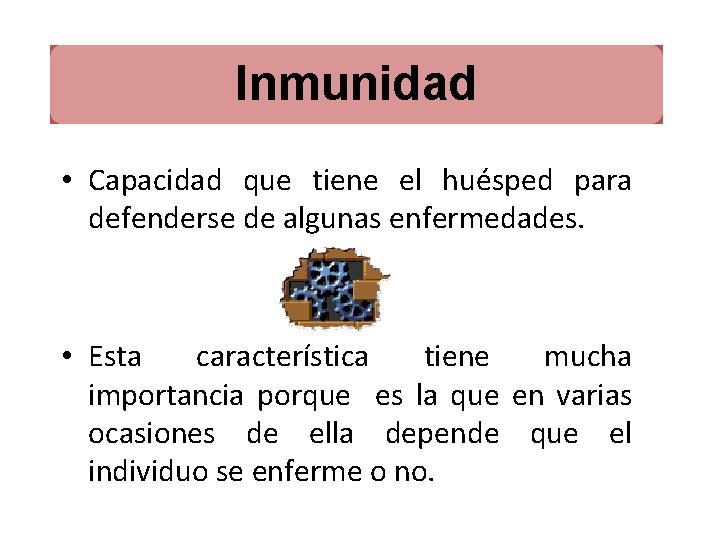 Inmunidad

• Capacidad que tiene el huésped para defenderse de algunas enfermedades.

• Esta característica tiene mucha importancia porque es la que en varias ocasiones de ella depende que el individuo se enferme o no.